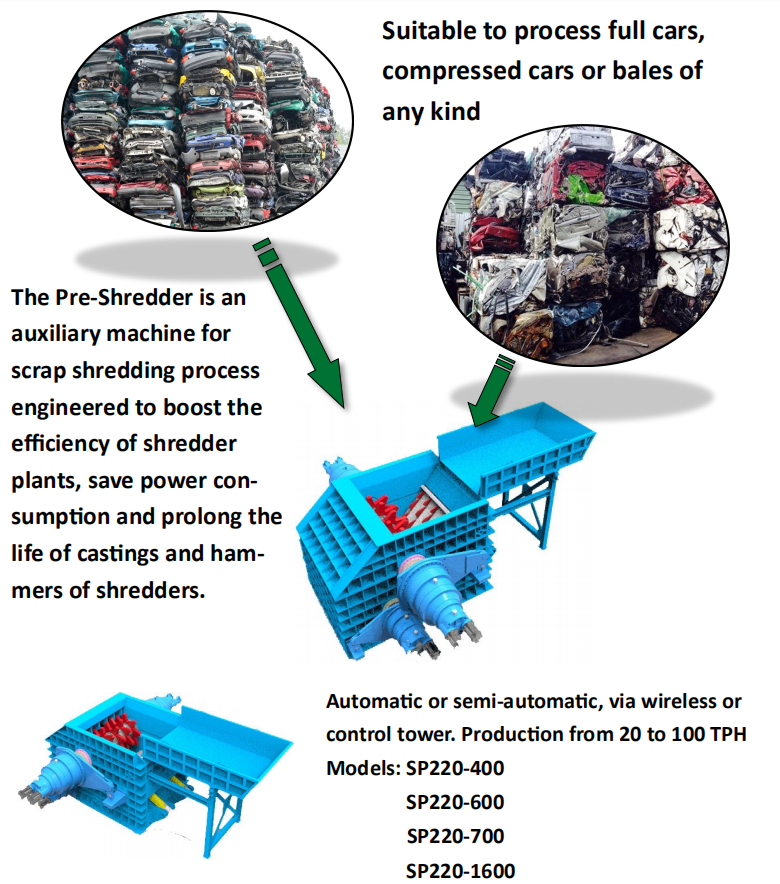 Suitable to process full cars, compressed cars or bales of any kind

The Pre-Shredder is an auxiliary machine for scrap shredding process engineered to boost the efficiency of shredder plants, save power consumption and prolong the life of castings and hammers of shredders.

Automatic or semi-automatic, via wireless or control tower. Production from 20 to 100 TPH
Models: SP220-400
SP220-600
SP220-700
SP220-1600